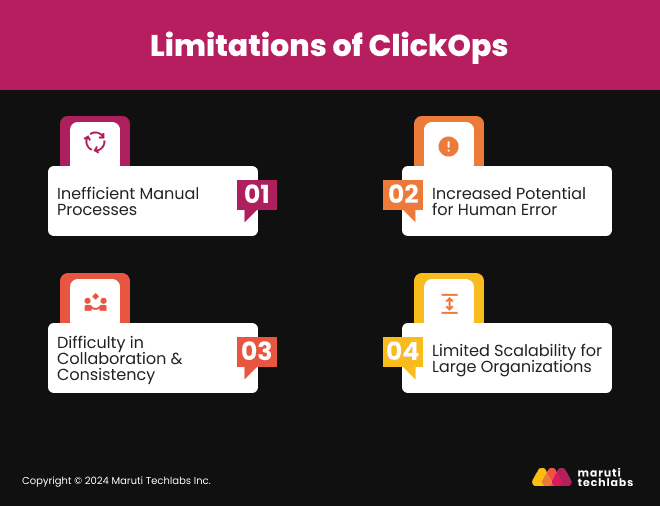 Limitations of ClickOps

Inefficient Manual Processes

01

02

Increased Potential for Human Error

Difficulty in Collaboration & Consistency

03

04

Limited Scalability for Large Organizations

Copyright © 2024 Maruti Techlabs Inc.

maruti techlabs